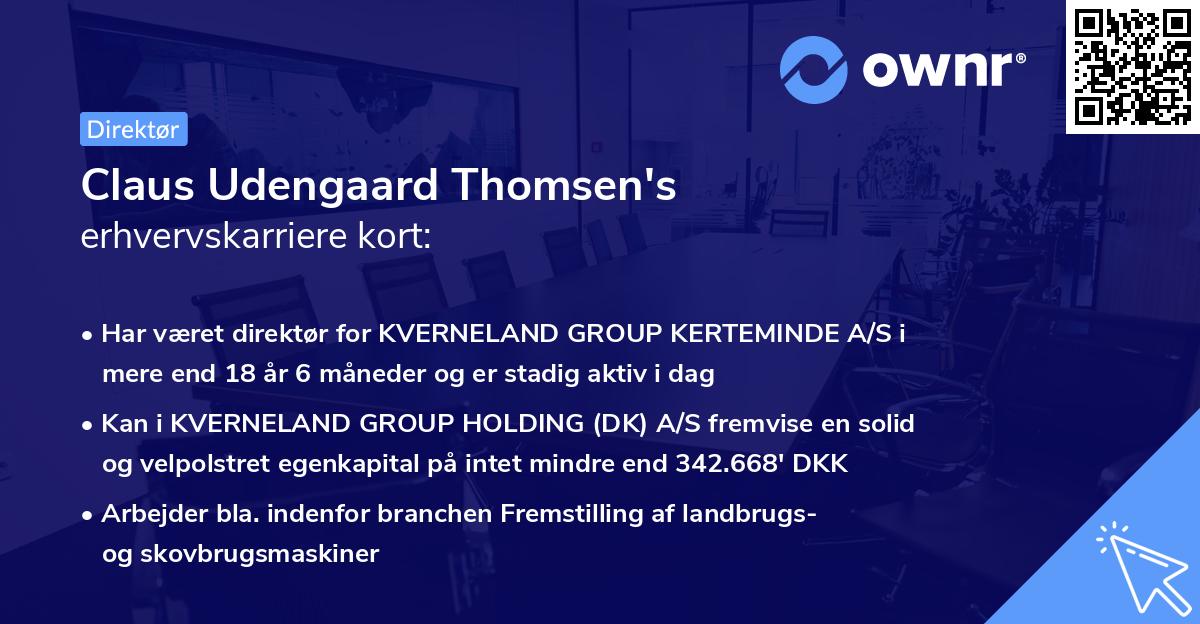 ownr®

Direktør

Claus Udengaard Thomsen's
erhvervskarriere kort:

• Har været direktør for KVERNELAND GROUP KERTEMINDE A/S i mere end 18 år 6 måneder og er stadig aktiv i dag

• Kan i KVERNELAND GROUP HOLDING (DK) A/S fremvise en solid og velpolstret egenkapital på intet mindre end 342.668' DKK

• Arbejder bla. indenfor branchen Fremstilling af landbrugs- og skovbrugsmaskiner